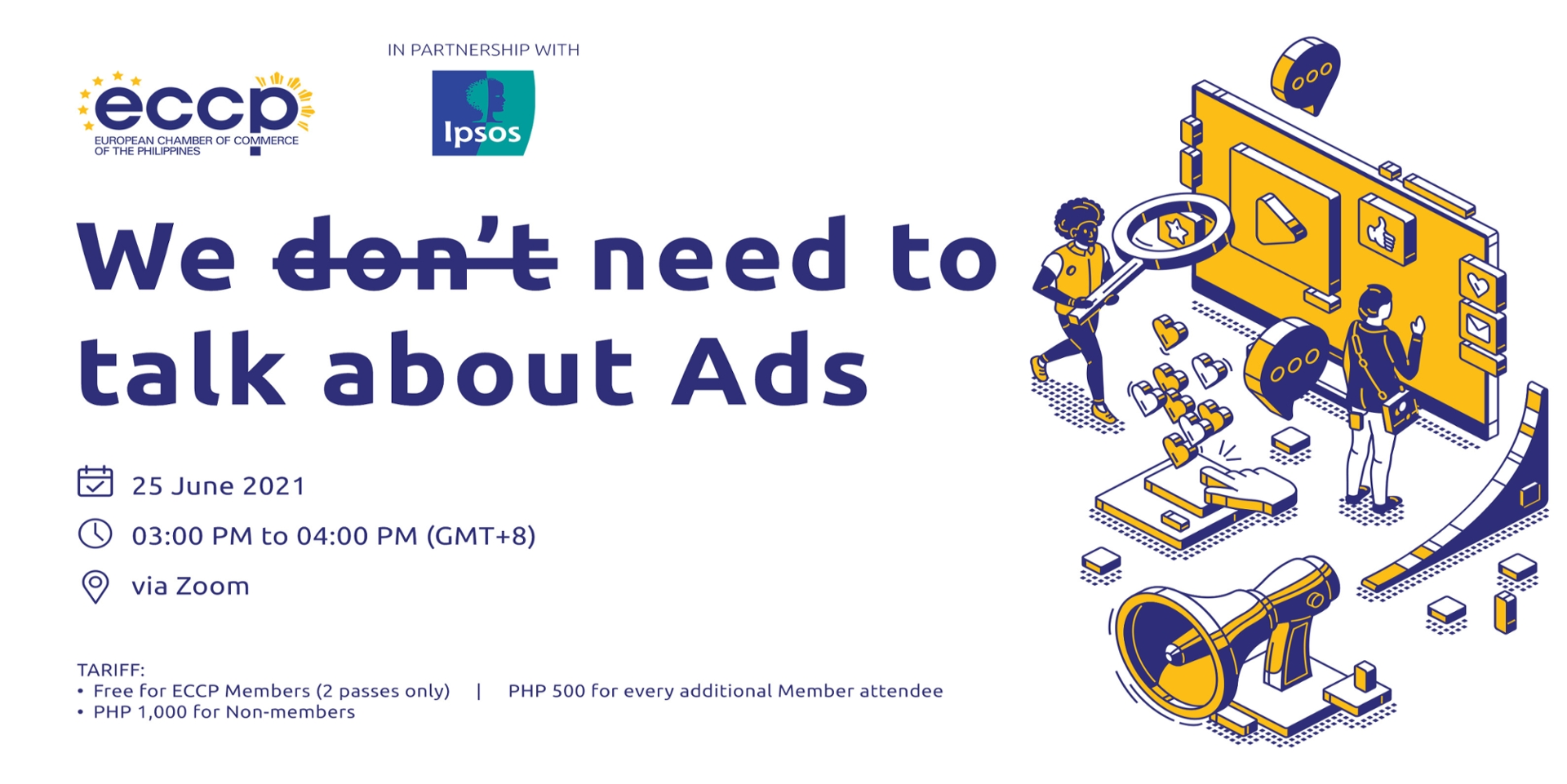 eccp
EUROPEAN CHAMBER OF COMMERCE OF THE PHILIPPINES

IN PARTNERSHIP WITH

Ipsos

We ~~don't~~ need to talk about Ads

25 June 2021

03:00 PM to 04:00 PM (GMT+8)

via Zoom

TARIFF:
• Free for ECCP Members (2 passes only) | PHP 500 for every additional Member attendee
• PHP 1,000 for Non-members